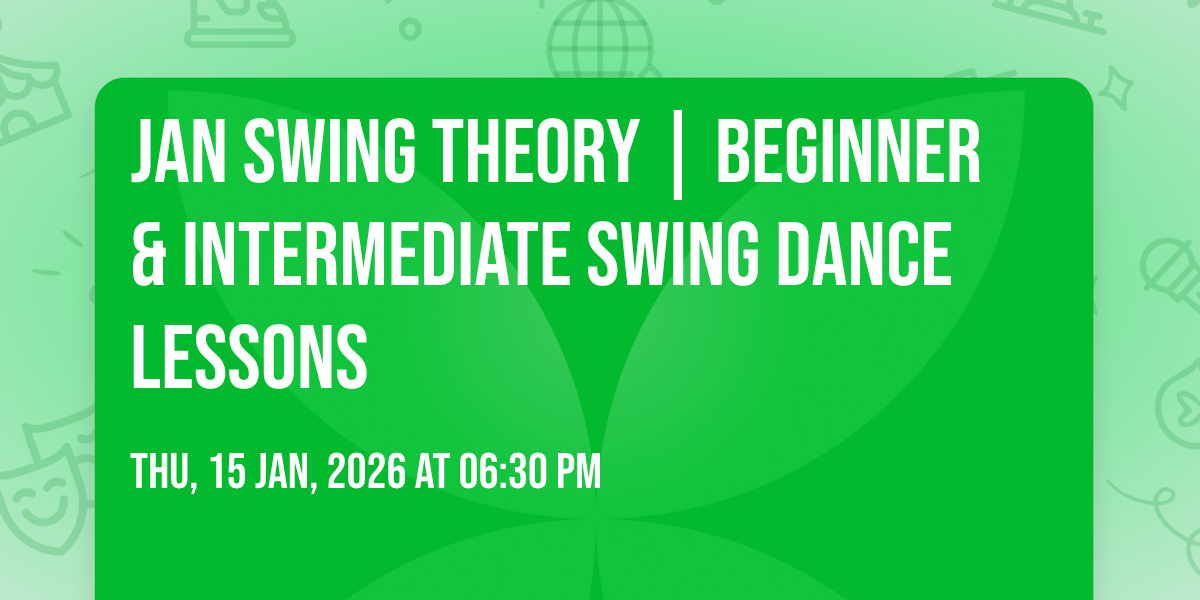 JAN SWING THEORY | BEGINNER & INTERMEDIATE SWING DANCE LESSONS

THU, 15 JAN, 2026 AT 06:30 PM